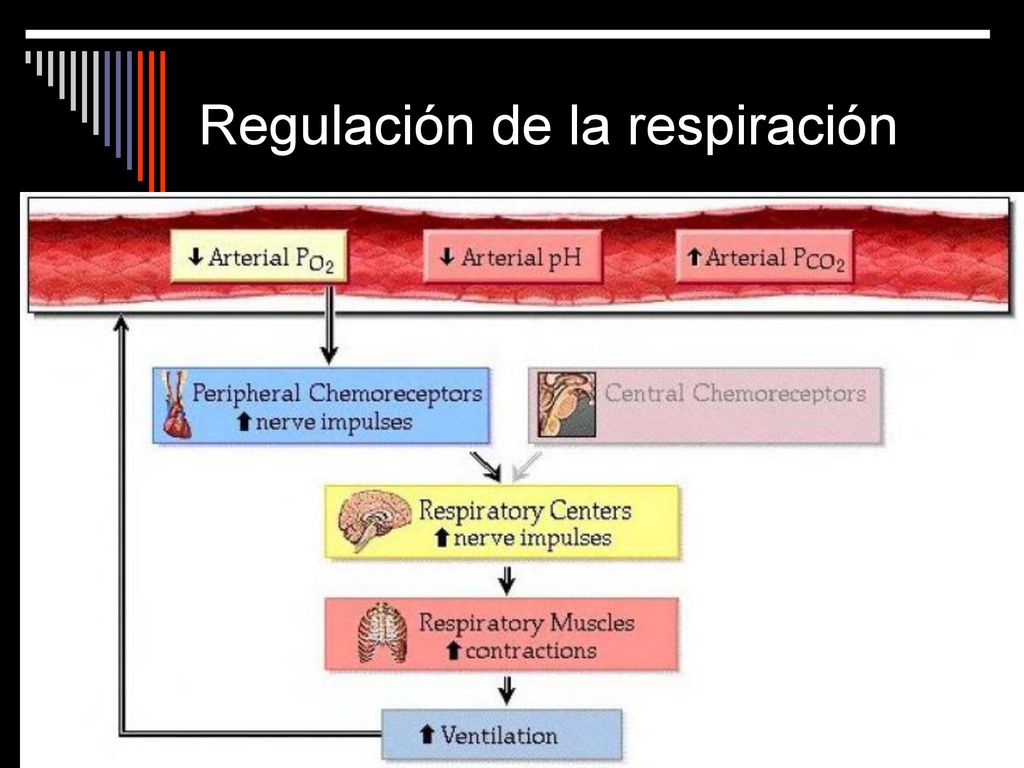 Regulación de la respiración

↓ Arterial $P_{O_2}$

↓ Arterial pH

↑ Arterial $P_{CO_2}$

Peripheral Chemoreceptors
↑ nerve impulses

Central Chemoreceptors

Respiratory Centers
↑ nerve impulses

Respiratory Muscles
↑ contractions

↑ Ventilation